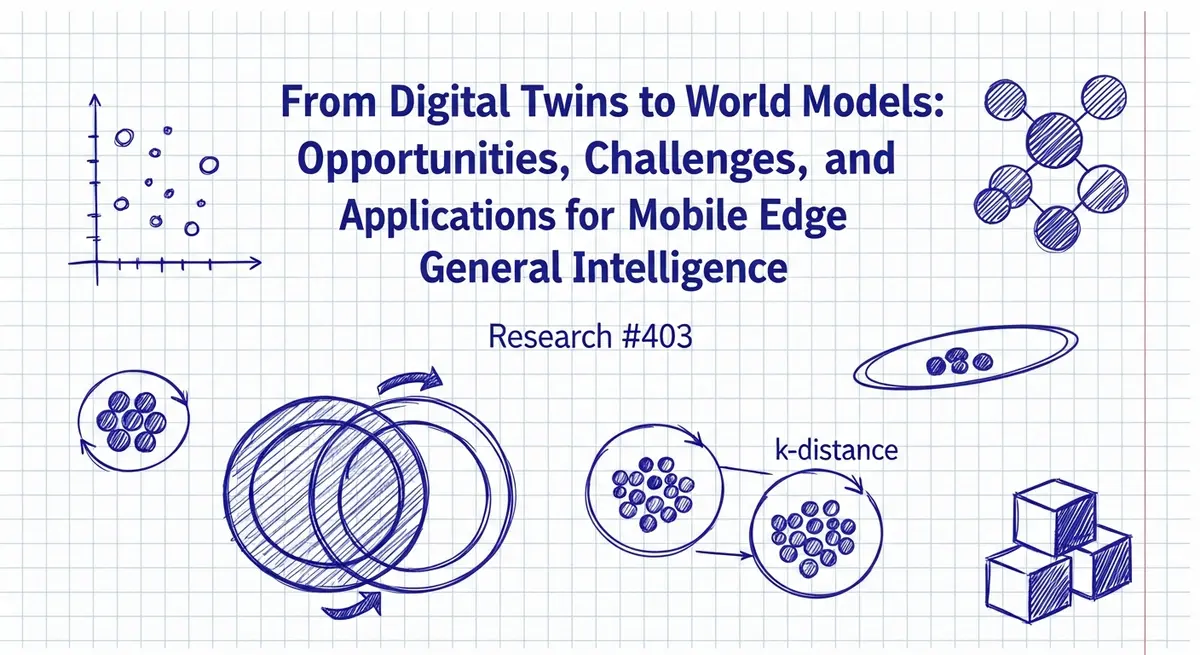 From Digital Twins to World Models: Opportunities, Challenges, and Applications for Mobile Edge General Intelligence

Research #403

k-distance